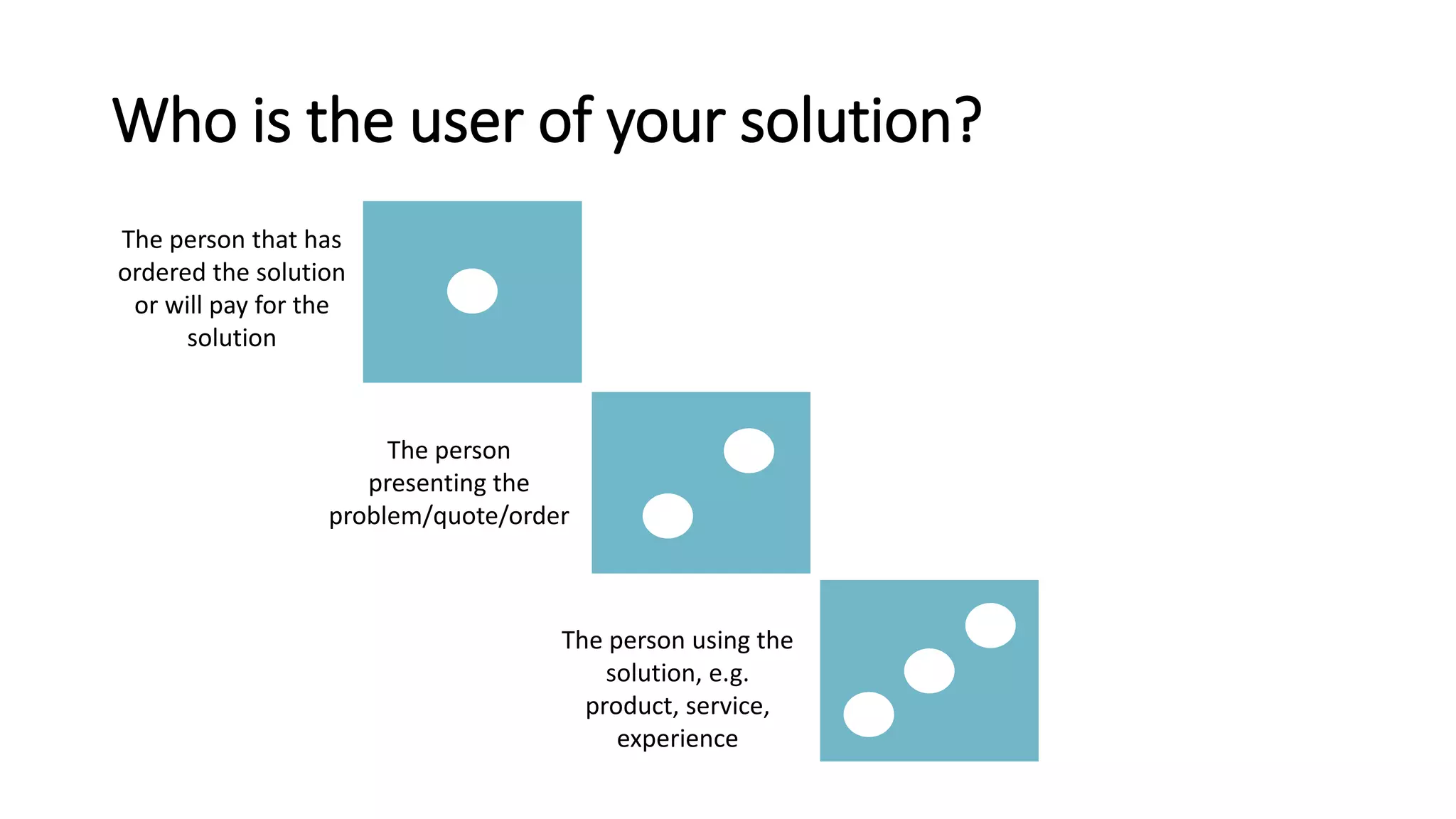 Who is the user of your solution?

The person that has ordered the solution or will pay for the solution

The person presenting the problem/quote/order

The person using the solution, e.g. product, service, experience